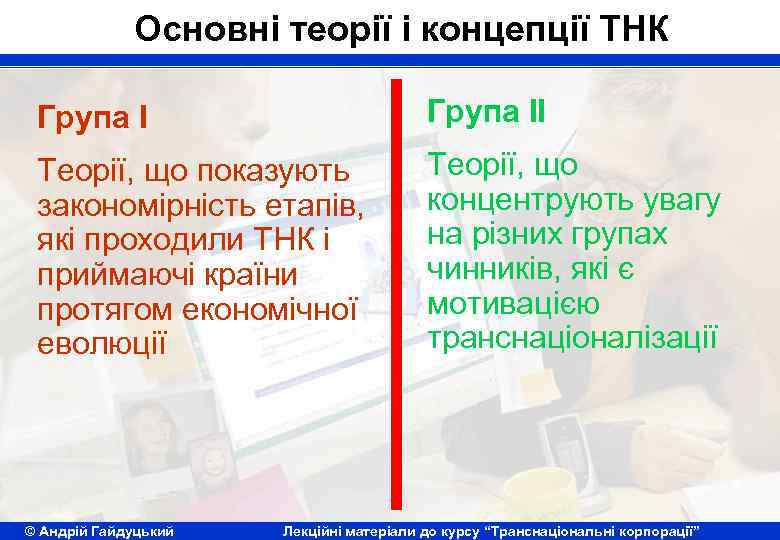 Основні теорії і концепції ТНК

Група I

Теорії, що показують закономірність етапів, які проходили ТНК і приймаючі країни протягом економічної еволюції

Група II

Теорії, що концентрують увагу на різних групах чинників, які є мотивацією транснаціоналізації

© Андрій Гайдуцький

Лекційні матеріали до курсу “Транснаціональні корпорації”